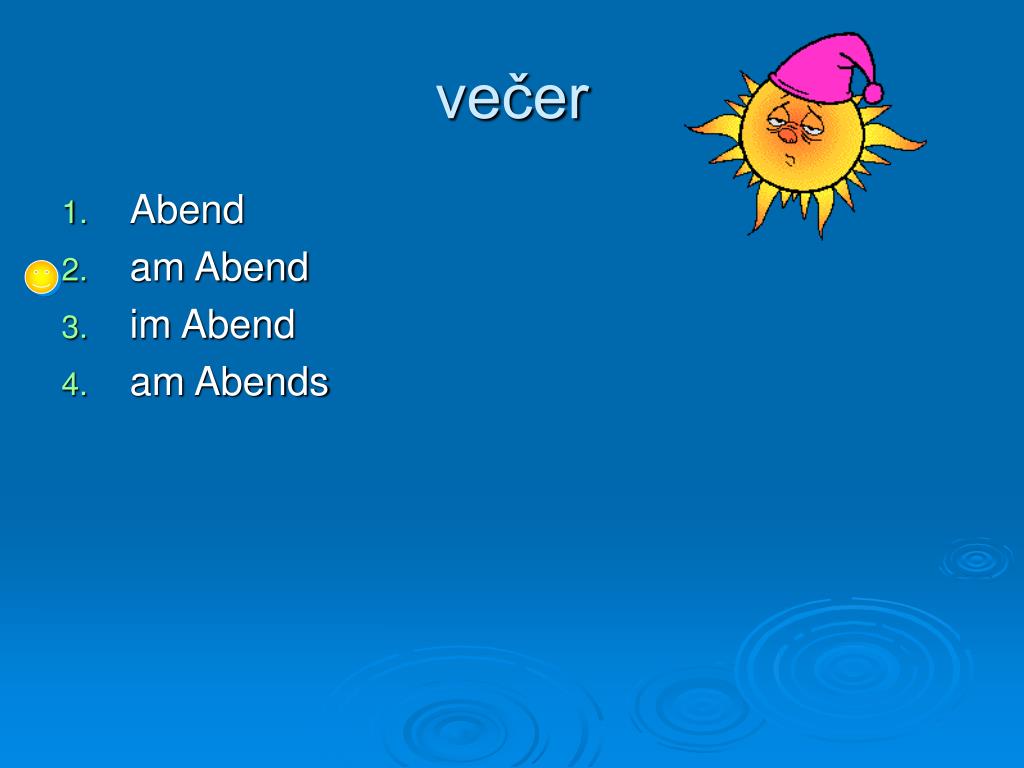 večer

1. Abend
2. am Abend
3. im Abend
4. am Abends